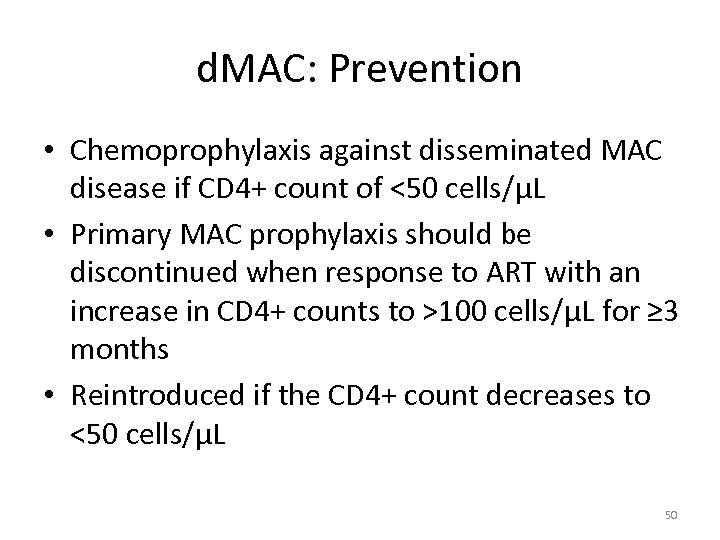 dMAC: Prevention

• Chemoprophylaxis against disseminated MAC disease if CD4+ count of <50 cells/μL
• Primary MAC prophylaxis should be discontinued when response to ART with an increase in CD4+ counts to >100 cells/μL for ≥3 months
• Reintroduced if the CD4+ count decreases to <50 cells/μL

50